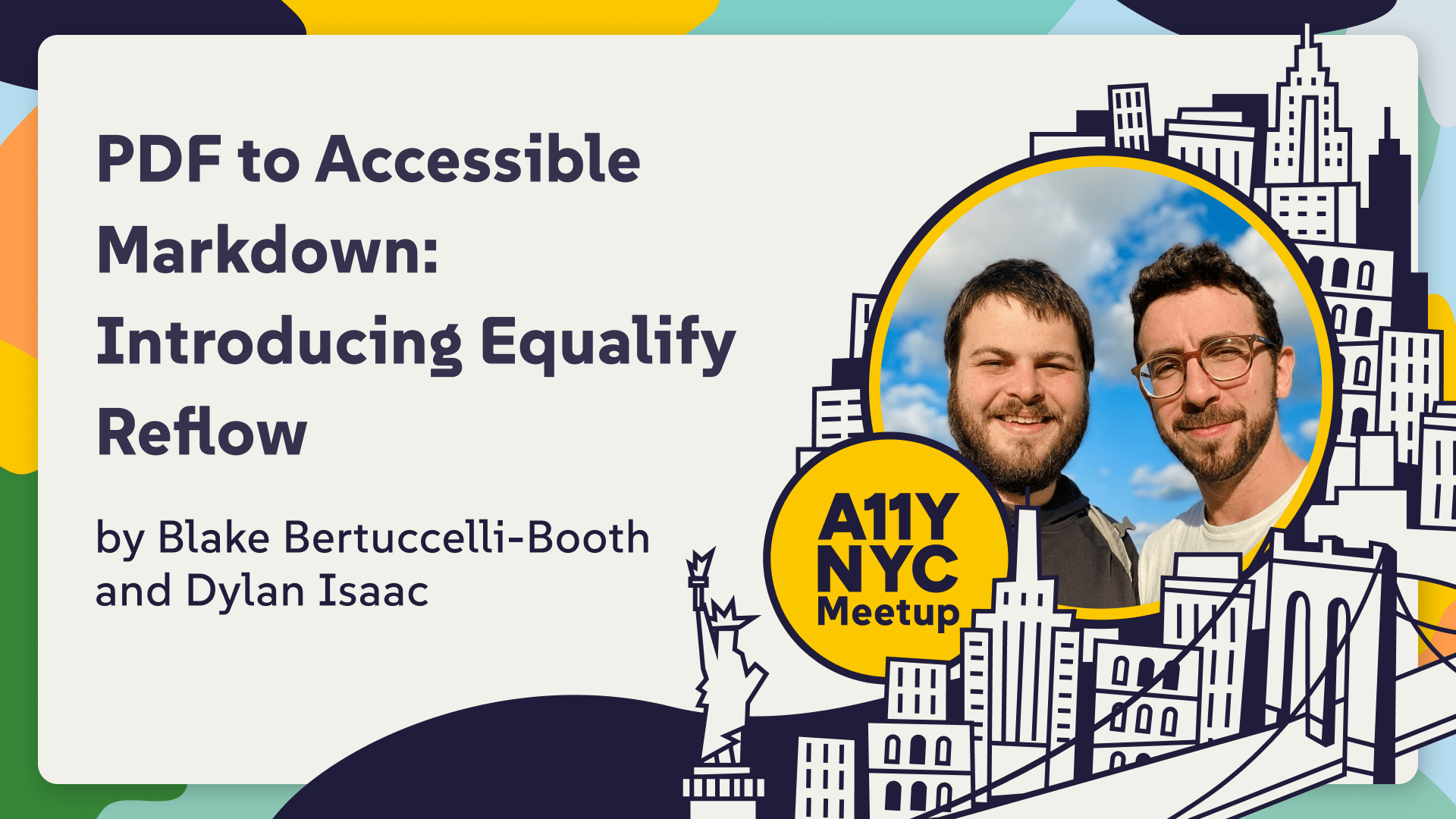 PDF to Accessible Markdown: Introducing Equalify Reflow

by Blake Bertuccelli-Booth and Dylan Isaac

A11Y NYC Meetup